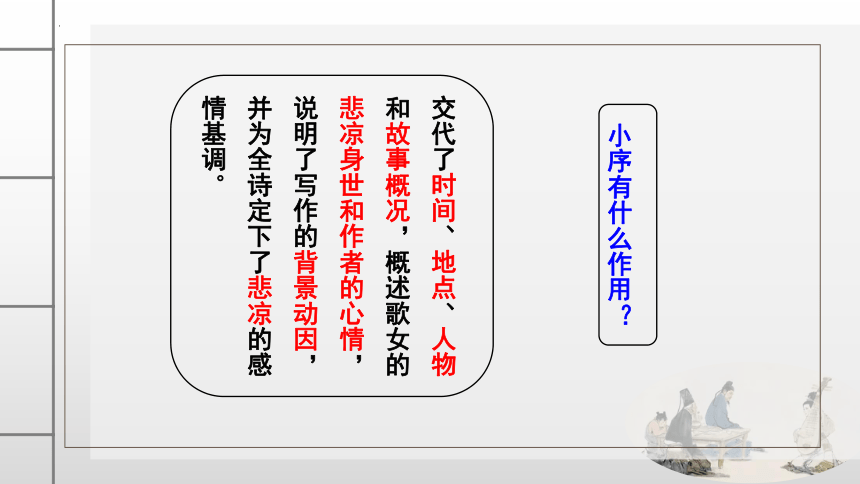 小序有什么作用？

交代了时间、地点、人物和故事概况，概述歌女的悲凉身世和作者的心情，说明了写作的背景动因，并为全诗定下了悲凉的感情基调。